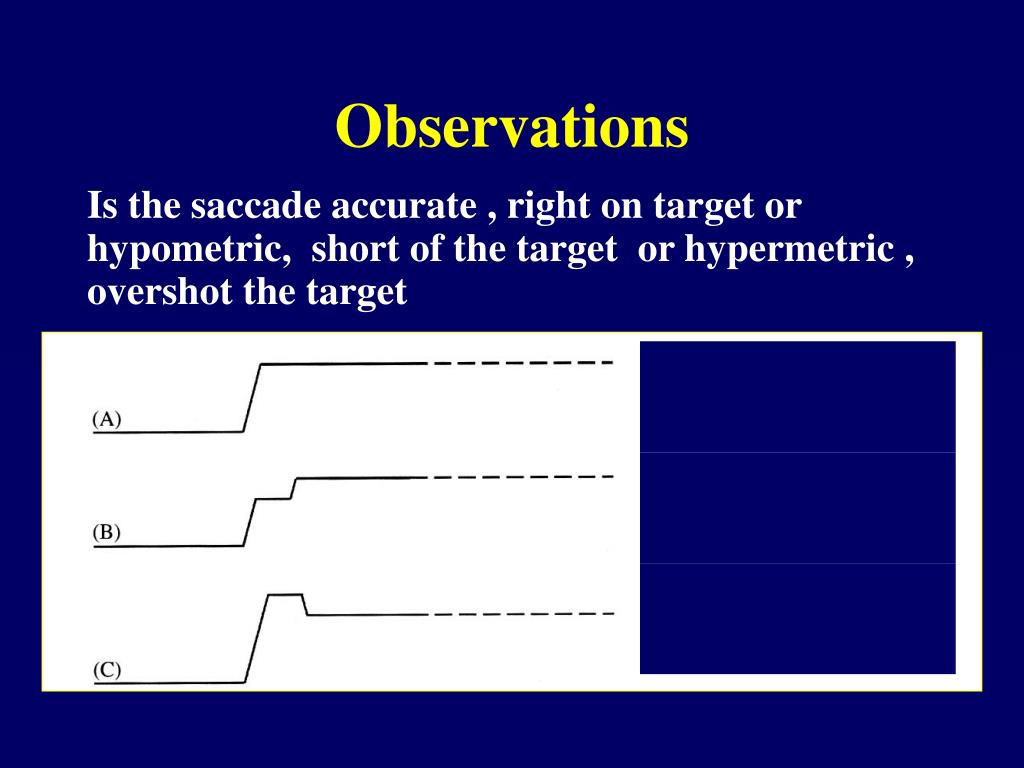 Observations

Is the saccade accurate , right on target or hypometric,  short of the target  or hypermetric , overshot the target

(A)

(B)

(C)